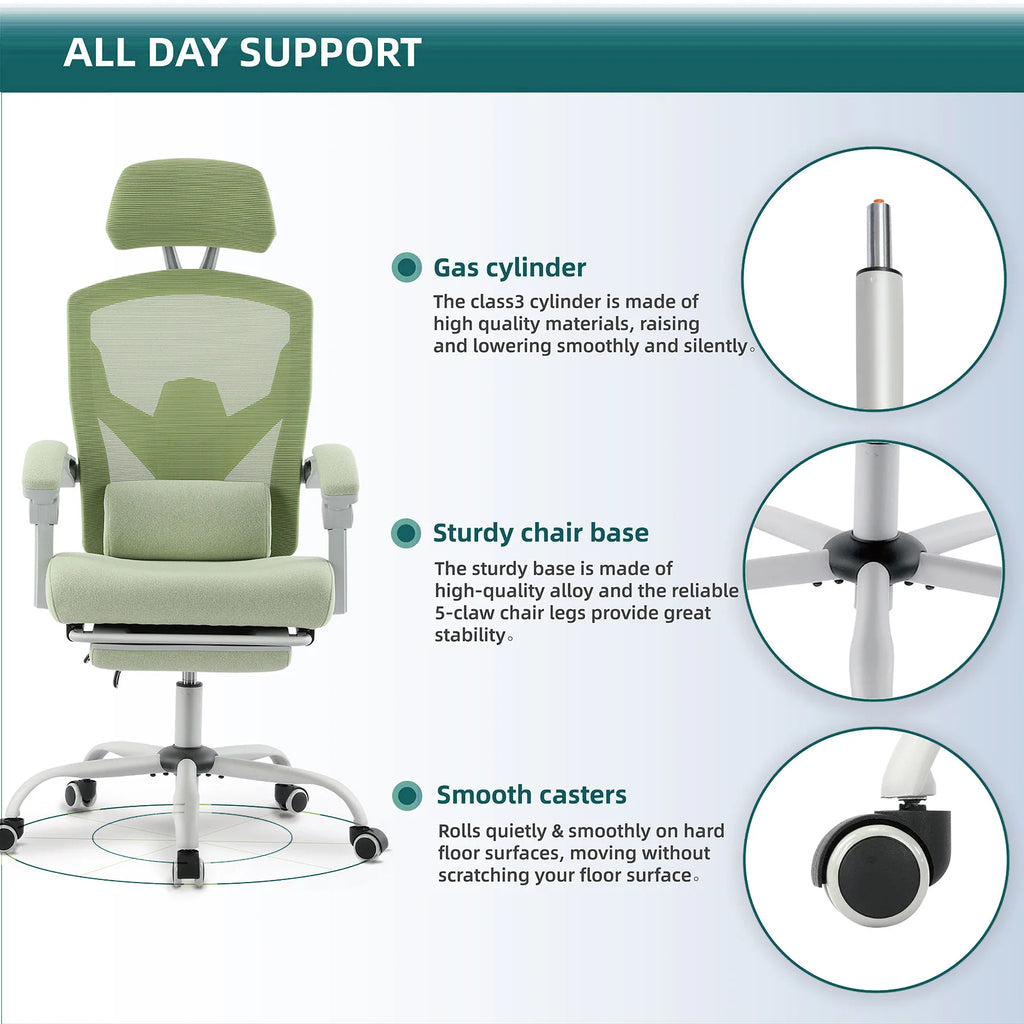 ALL DAY SUPPORT

Gas cylinder

The class3 cylinder is made of high quality materials, raising and lowering smoothly and silently。

Sturdy chair base

The sturdy base is made of high-quality alloy and the reliable 5-claw chair legs provide great stability。

Smooth casters

Rolls quietly & smoothly on hard floor surfaces, moving without scratching your floor surface。